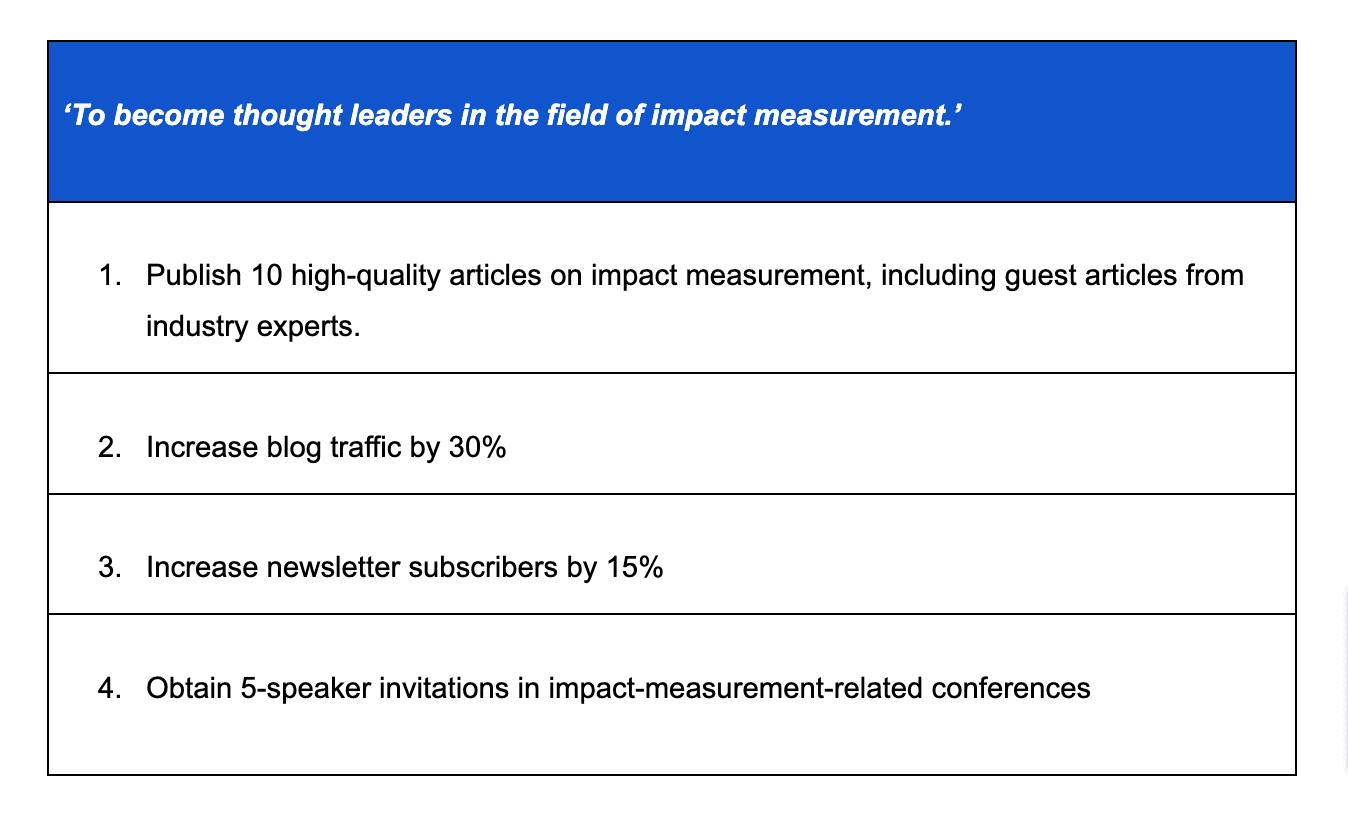 | ‘To become thought leaders in the field of impact measurement.’ |
|---|
| 1. Publish 10 high-quality articles on impact measurement, including guest articles from industry experts. |
| 2. Increase blog traffic by 30% |
| 3. Increase newsletter subscribers by 15% |
| 4. Obtain 5-speaker invitations in impact-measurement-related conferences |